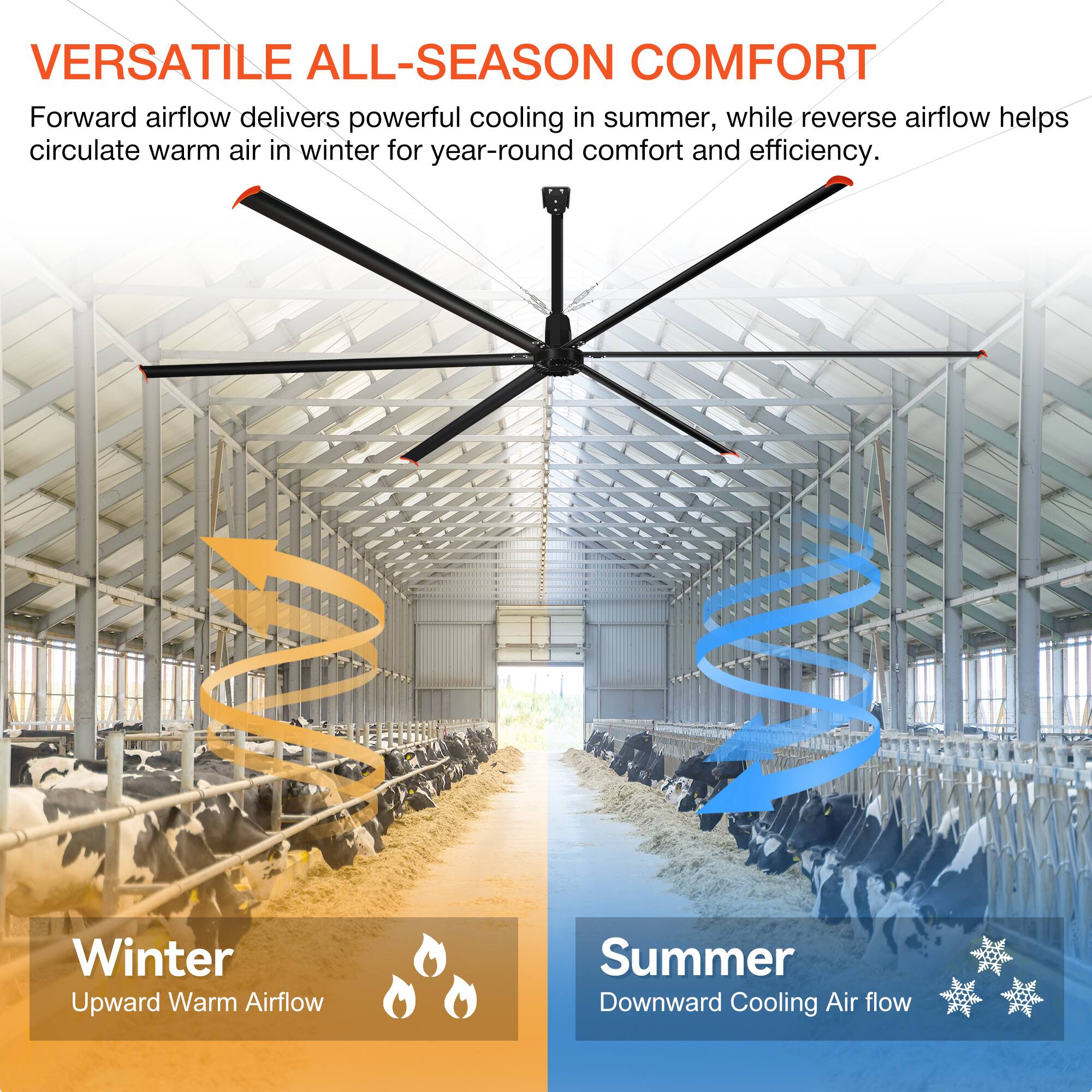 VERSATILE ALL-SEASON COMFORT

Forward airflow delivers powerful cooling in summer, while reverse airflow helps circulate warm air in winter for year-round comfort and efficiency.

Winter
Upward Warm Airflow

Summer
Downward Cooling Air flow